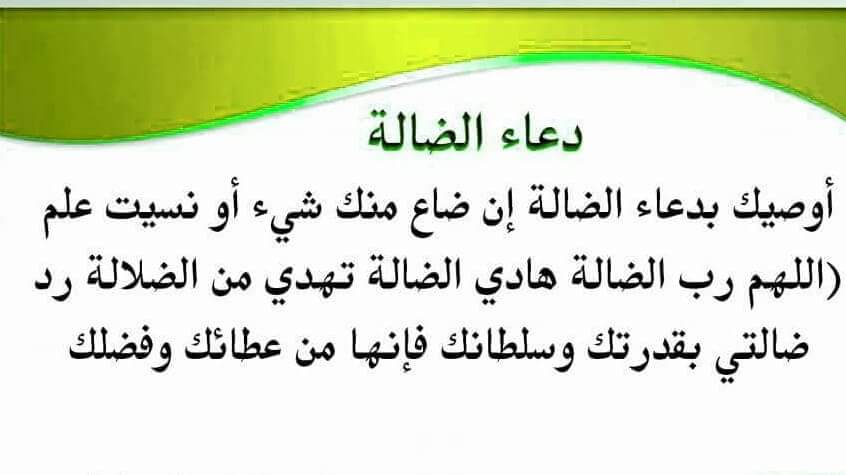 دعاء الضالة

أوصيك بدعاء الضالة إن ضاع منك شيء أو نسيت علم (اللهم رب الضالة هادي الضالة تهدي من الضلالة رد ضالتي بقدرتك وسلطانك فإنها من عطائك وفضلك